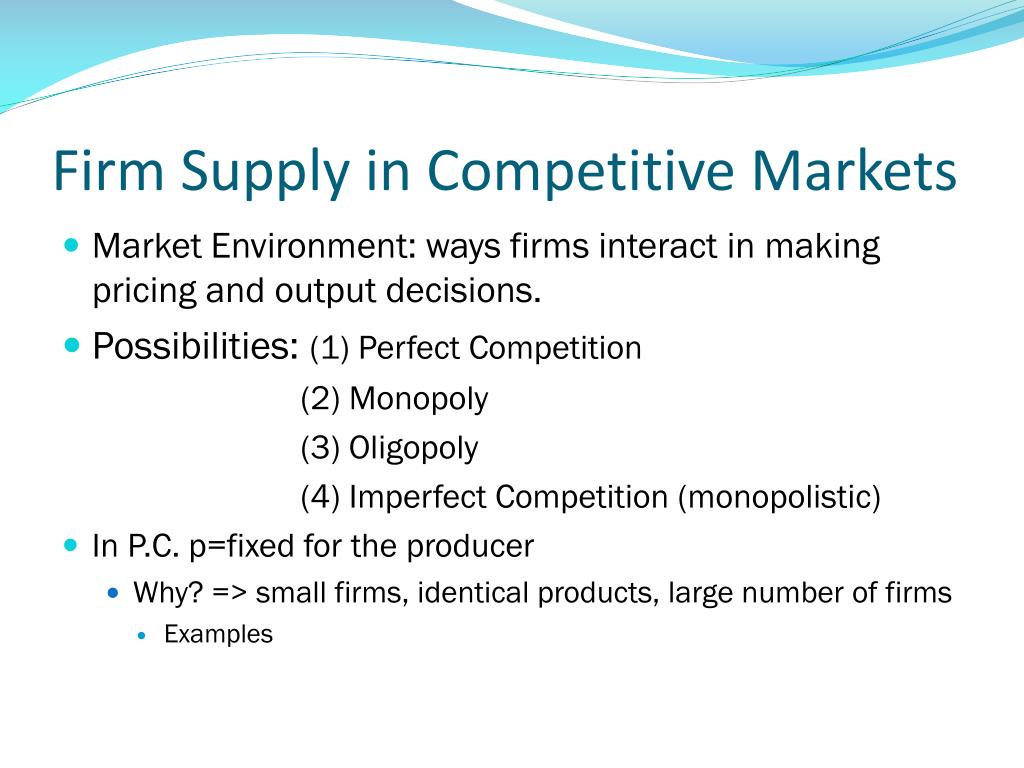 Firm Supply in Competitive Markets

Market Environment: ways firms interact in making pricing and output decisions.

Possibilities: (1) Perfect Competition
(2) Monopoly
(3) Oligopoly
(4) Imperfect Competition (monopolistic)

In P.C. p=fixed for the producer

Why? => small firms, identical products, large number of firms

Examples